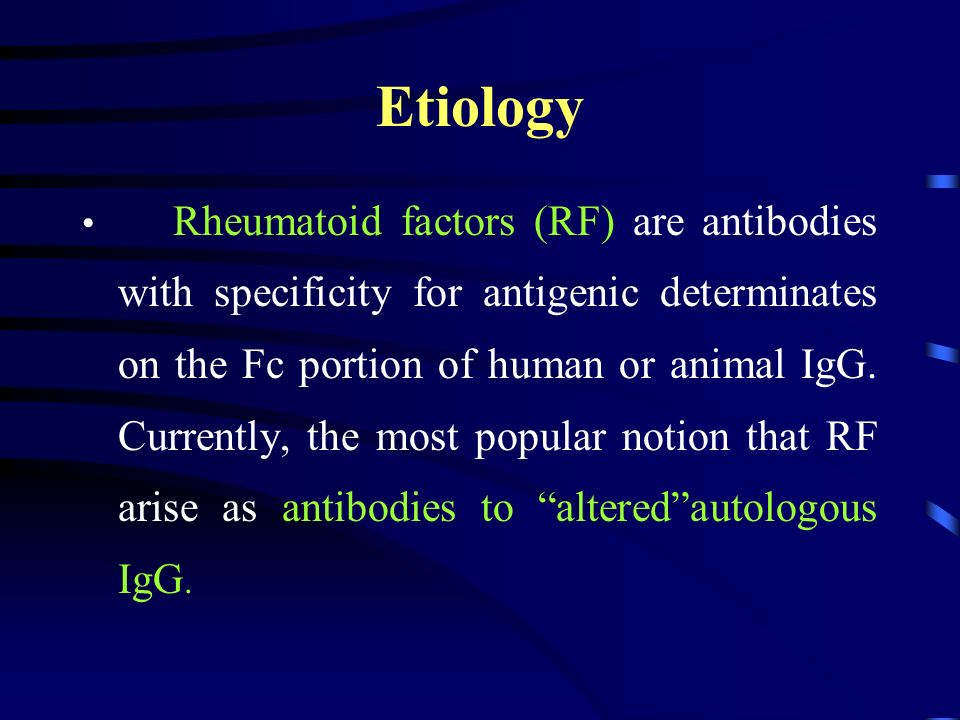 Etiology

• Rheumatoid factors (RF) are antibodies with specificity for antigenic determinates on the Fc portion of human or animal IgG. Currently, the most popular notion that RF arise as antibodies to “altered”autologous IgG.